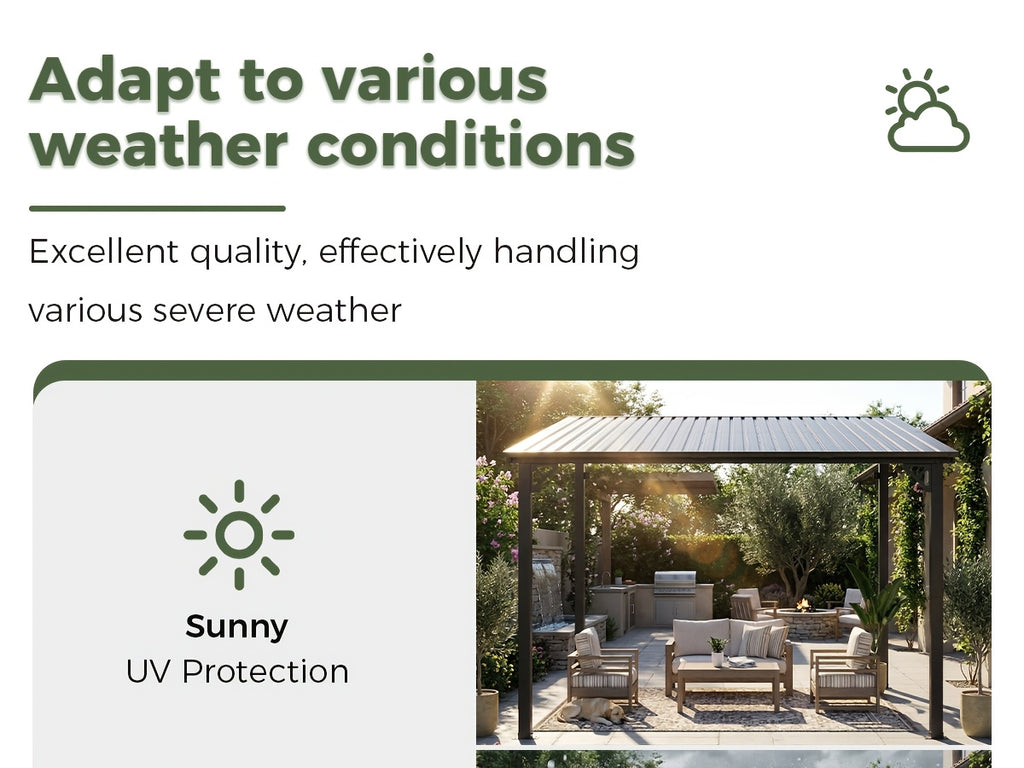 Adapt to various weather conditions

Excellent quality, effectively handling various severe weather

Sunny
UV Protection